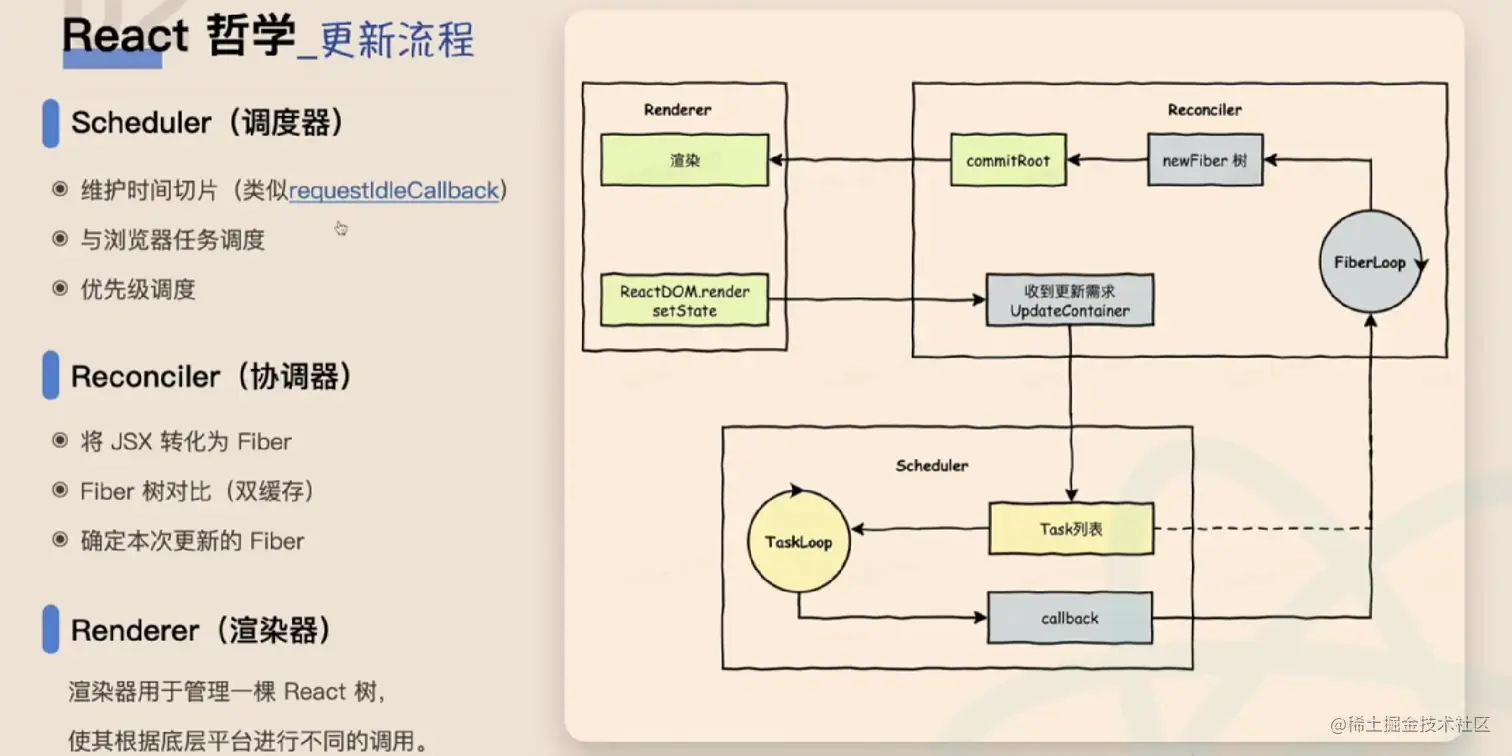 React 哲学_更新流程

Scheduler（调度器）

维护时间切片（类似requestIdleCallback）

与浏览器任务调度

优先级调度

Reconciler（协调器）

将 JSX 转化为 Fiber

Fiber 树对比（双缓存）

确定本次更新的 Fiber

Renderer（渲染器）

渲染器用于管理一棵 React 树，

使其根据底层平台进行不同的调用。

Renderer

渲染

ReactDOM.render
setState

Reconciler

commitRoot

newFiber 树

FiberLoop

收到更新需求
UpdateContainer

Scheduler

TaskLoop

Task列表

callback

@稀土掘金技术社区